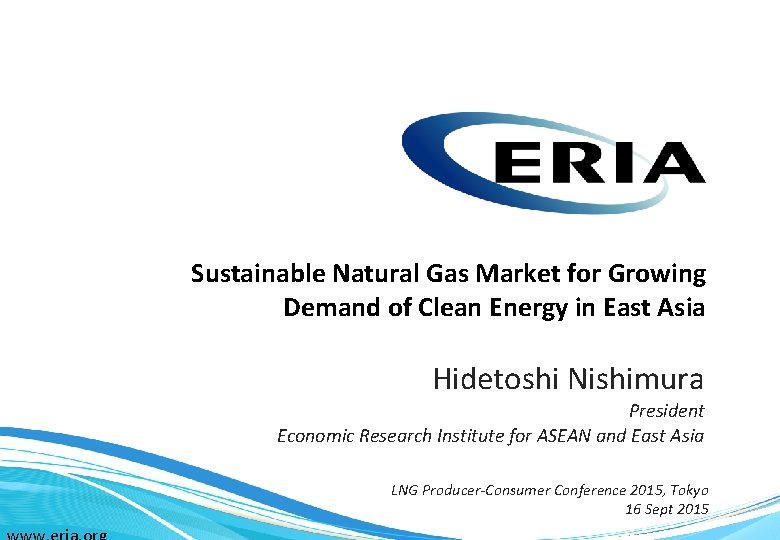 ERIA

Sustainable Natural Gas Market for Growing Demand of Clean Energy in East Asia

Hidetoshi Nishimura

President

Economic Research Institute for ASEAN and East Asia

LNG Producer-Consumer Conference 2015, Tokyo
16 Sept 2015

www.eria.org